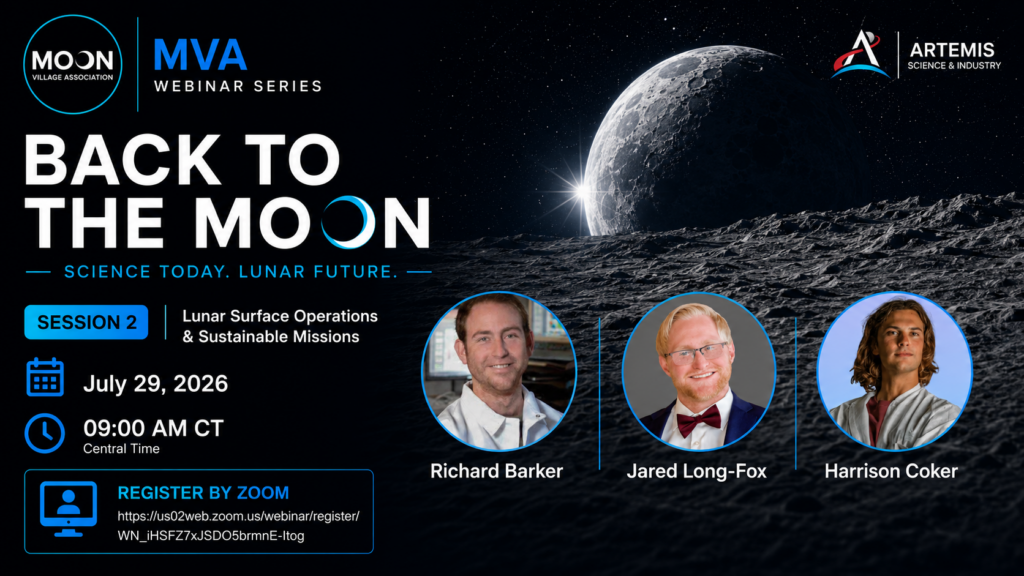 MOON VILLAGE ASSOCIATION

MVA
WEBINAR SERIES

ARTEMIS
SCIENCE & INDUSTRY

BACK TO THE MOON

SCIENCE TODAY. LUNAR FUTURE.

SESSION 2

Lunar Surface Operations & Sustainable Missions

July 29, 2026

09:00 AM CT
Central Time

REGISTER BY ZOOM
https://us02web.zoom.us/webinar/register/WN_iHSFZ7xJSDO5brmnE-Itog

Richard Barker

Jared Long-Fox

Harrison Coker